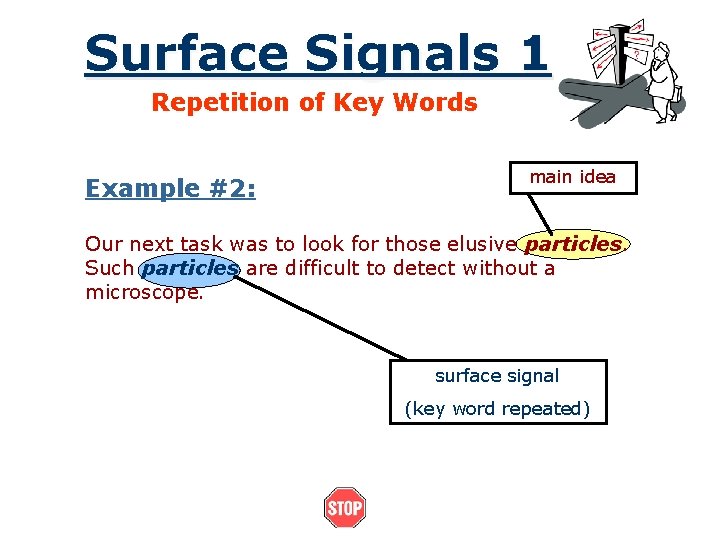 Surface Signals 1

Repetition of Key Words

Example #2:

main idea

Our next task was to look for those elusive particles. Such particles are difficult to detect without a microscope.

surface signal

(key word repeated)

STOP